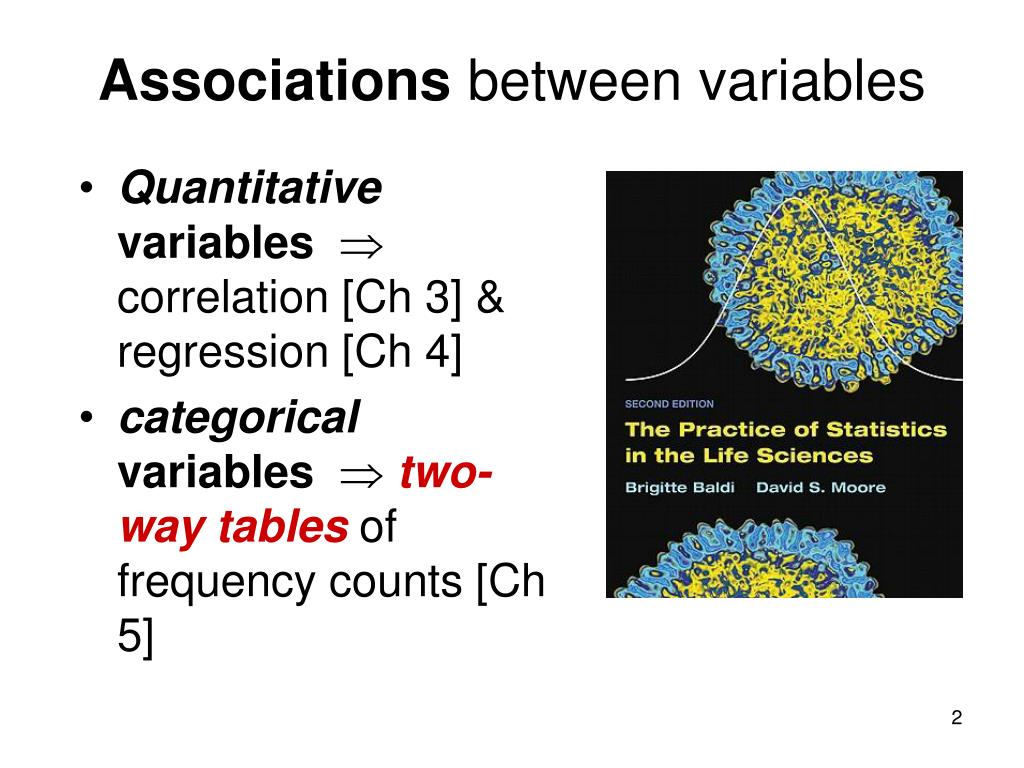 Associations between variables

• Quantitative variables $\Rightarrow$ correlation [Ch 3] & regression [Ch 4]

• categorical variables $\Rightarrow$ two-way tables of frequency counts [Ch 5]

SECOND EDITION
The Practice of Statistics in the Life Sciences
Brigitte Baldi David S. Moore

2